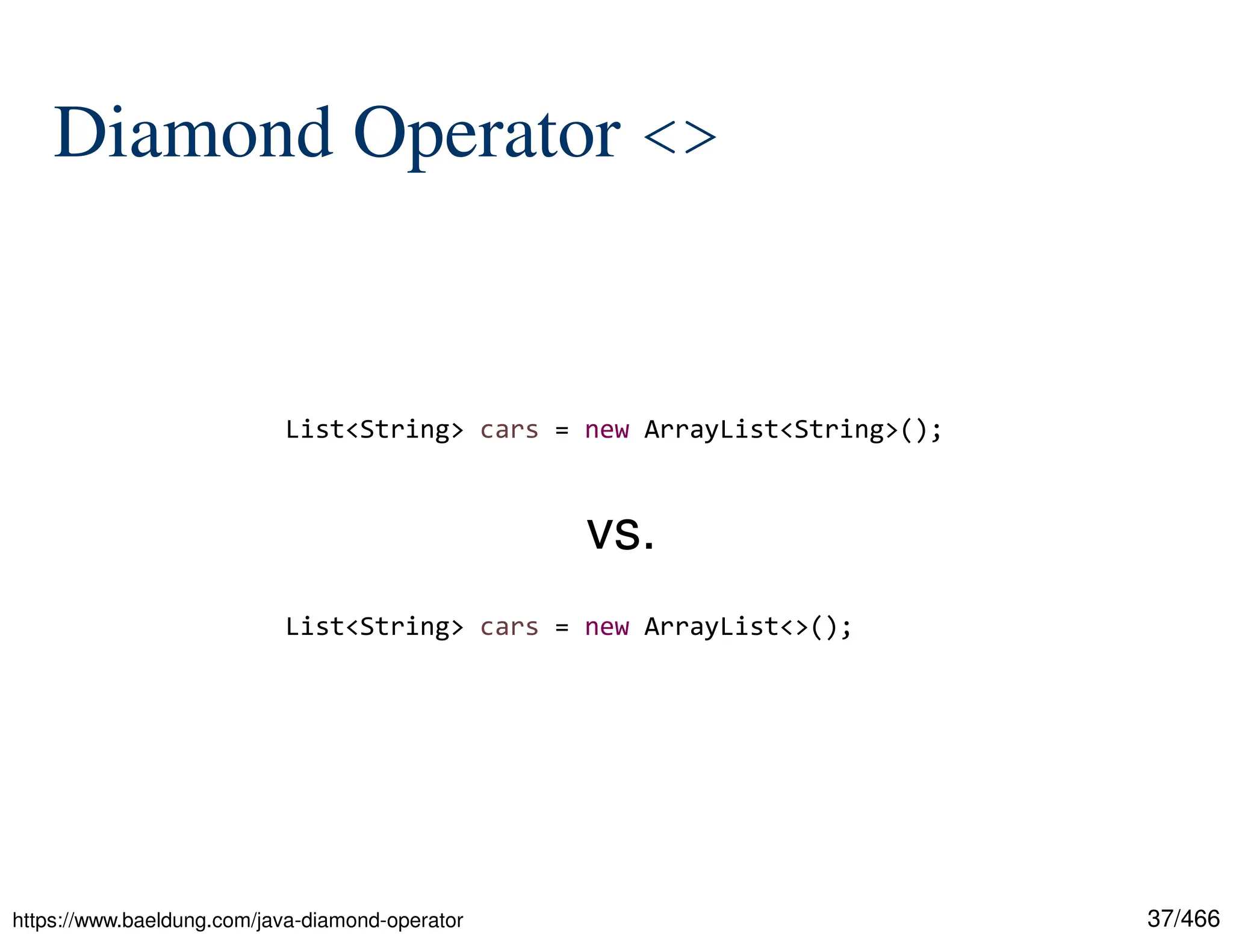 Diamond Operator <>

List<String> cars = new ArrayList<String>();

vs.

List<String> cars = new ArrayList<>();

https://www.baeldung.com/java-diamond-operator

37/466